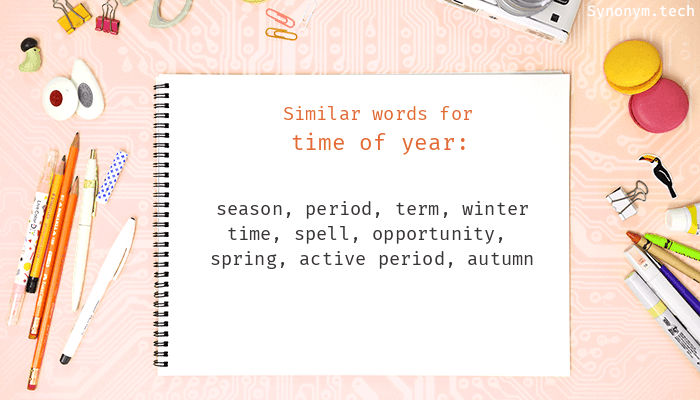 Synonym.tech

Similar words for
time of year:

season, period, term, winter time, spell, opportunity, spring, active period, autumn